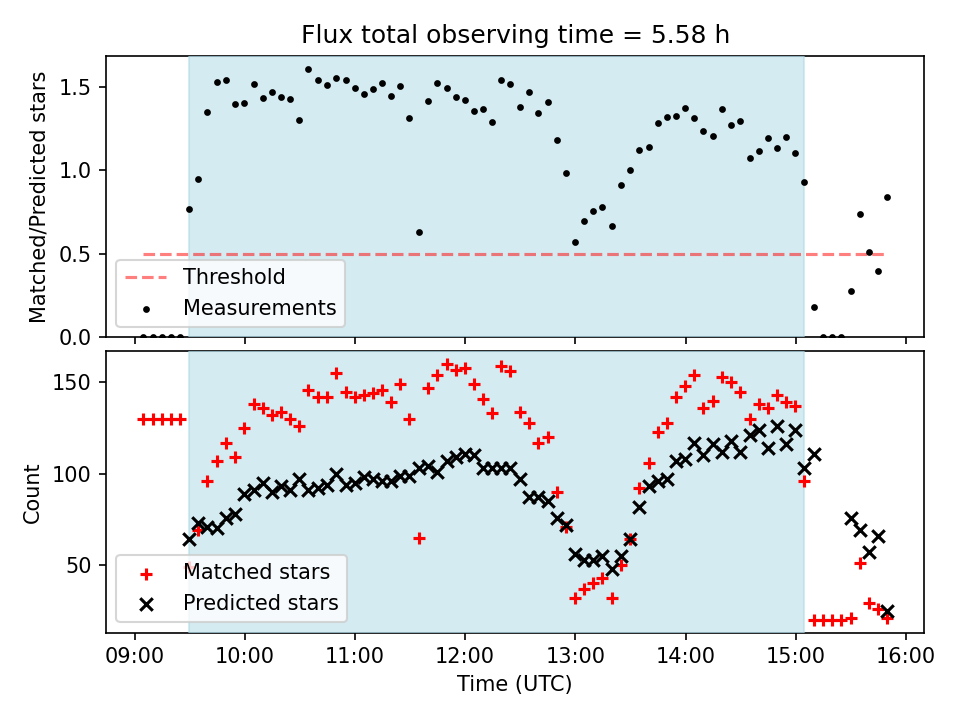 Flux total observing time = 5.58 h

Matched/Predicted stars

1.5
1.0
0.5
0.0

Threshold
Measurements

Count

150
100
50

Matched stars
Predicted stars

09:00
10:00
11:00
12:00
13:00
14:00
15:00
16:00

Time (UTC)